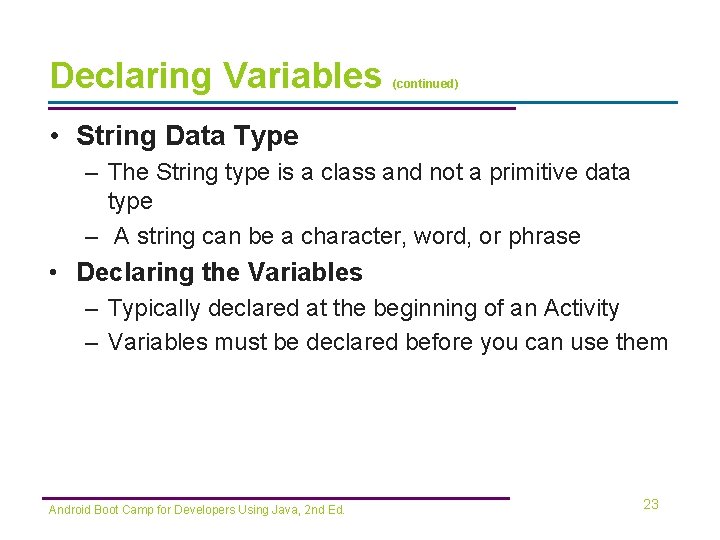 Declaring Variables (continued)

• String Data Type
– The String type is a class and not a primitive data type
– A string can be a character, word, or phrase

• Declaring the Variables
– Typically declared at the beginning of an Activity
– Variables must be declared before you can use them

Android Boot Camp for Developers Using Java, 2nd Ed.

23